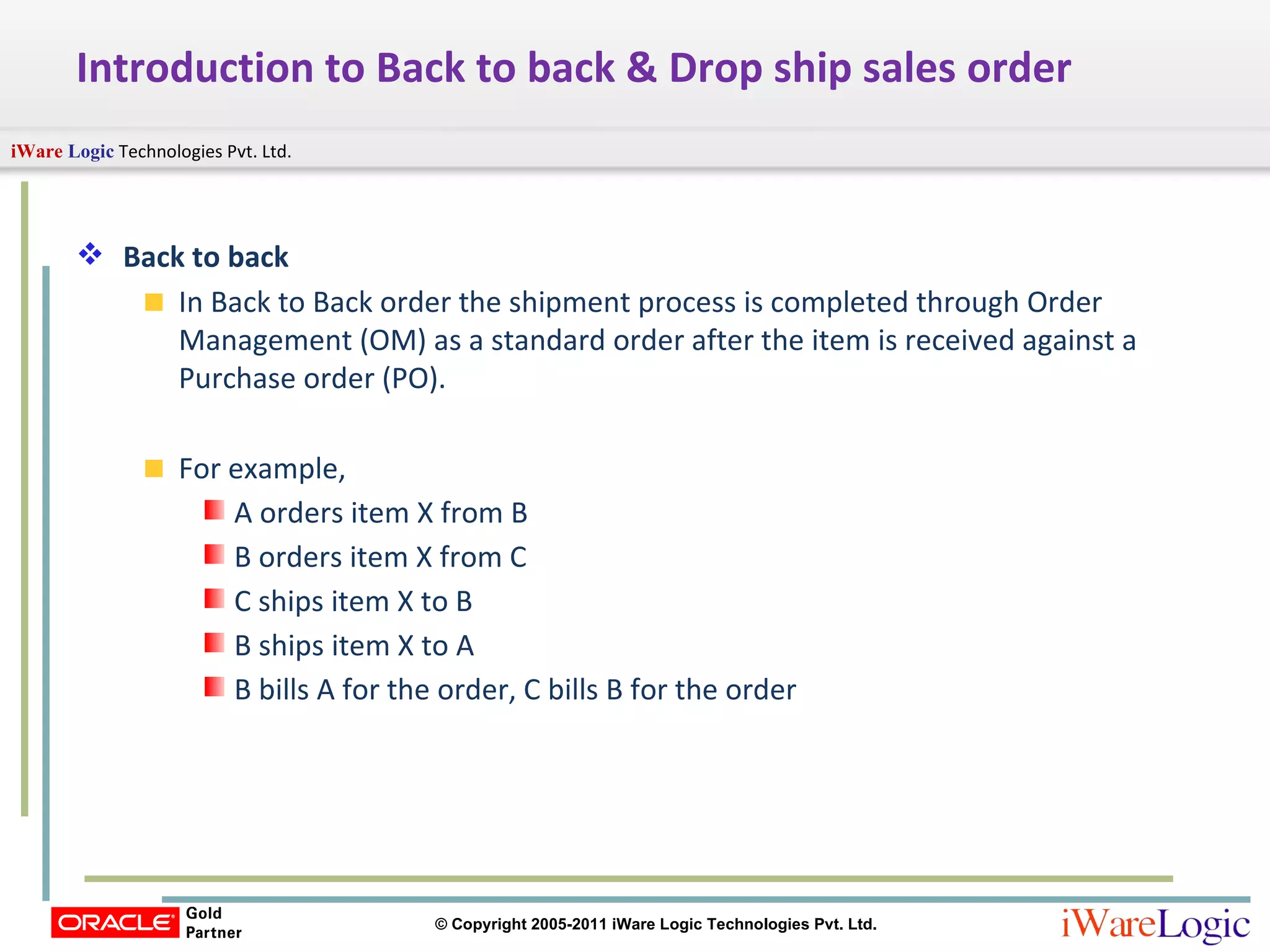 Introduction to Back to back & Drop ship sales order

iWare Logic Technologies Pvt. Ltd.

Back to back

In Back to Back order the shipment process is completed through Order Management (OM) as a standard order after the item is received against a Purchase order (PO).

For example,

A orders item X from B

B orders item X from C

C ships item X to B

B ships item X to A

B bills A for the order, C bills B for the order

ORACLE Gold Partner

© Copyright 2005-2011 iWare Logic Technologies Pvt. Ltd.

iWareLogic